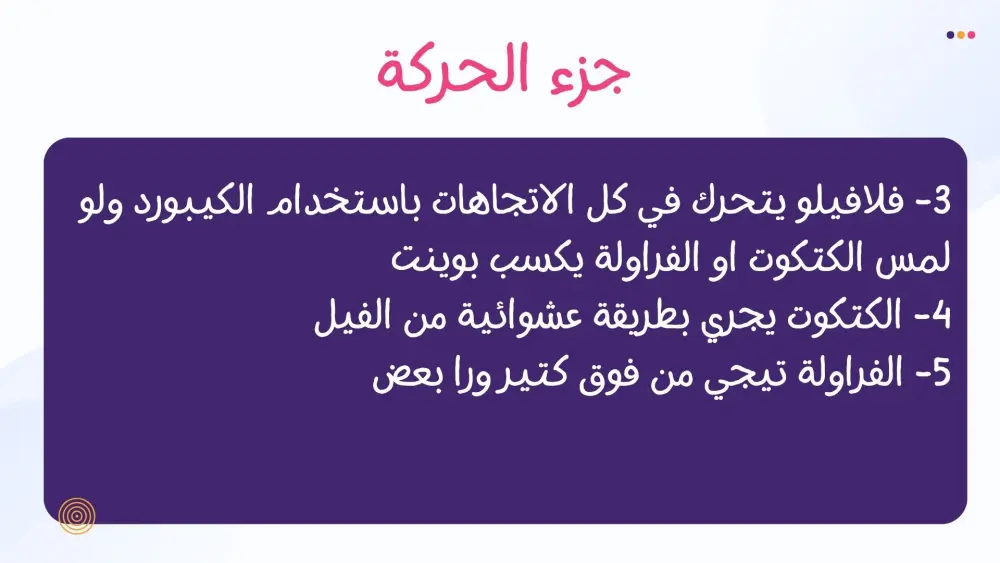 جزء الحركة

3- فلافيلو يتحرك في كل الاتجاهات باستخدام الكيبورد ولو لمس الكتكوت او الفراولة يكسب بوينت
4- الكتكوت يجري بطريقة عشوائية من الفيل
5- الفراولة تيجي من فوق كتير ورا بعض